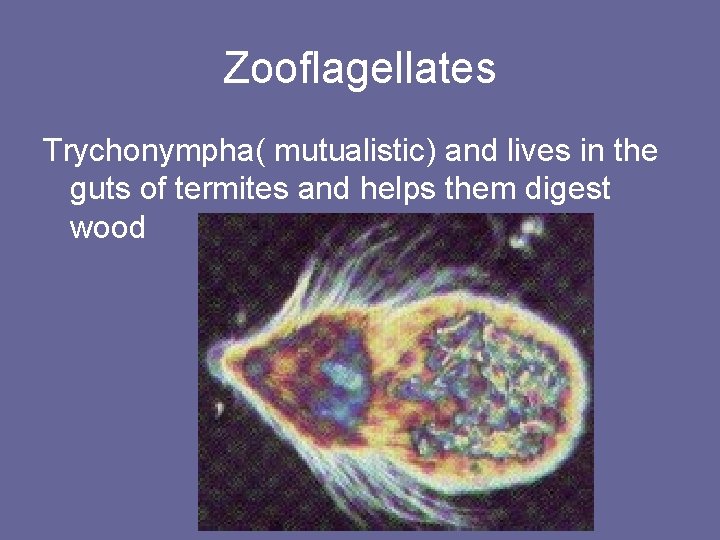 Zooflagellates

Trychonympha( mutualistic) and lives in the guts of termites and helps them digest wood